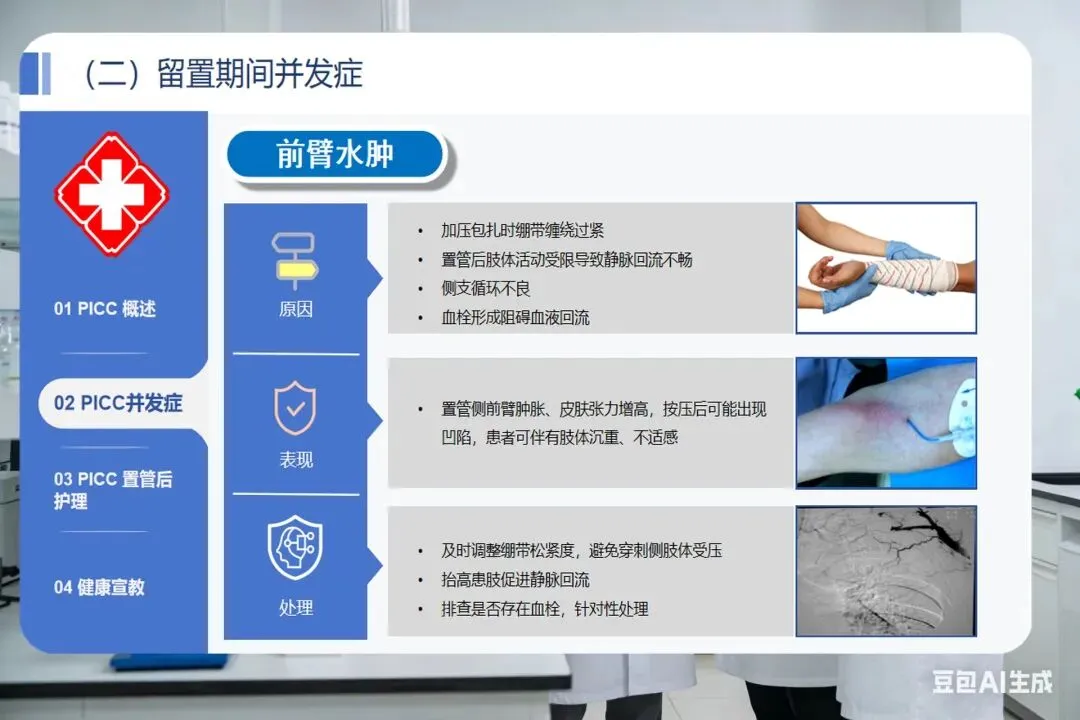 （二）留置期间并发症

01 PICC 概述

02 PICC并发症

03 PICC 置管后护理

04 健康宣教

前臂水肿

原因

- 加压包扎时绷带缠绕过紧
- 置管后肢体活动受限导致静脉回流不畅
- 侧支循环不良
- 血栓形成阻碍血液回流

表现

- 置管侧前臂肿胀、皮肤张力增高，按压后可能出现凹陷，患者可伴有肢体沉重、不适感

处理

- 及时调整绷带松紧度，避免穿刺侧肢体受压
- 抬高患肢促进静脉回流
- 排查是否存在血栓，针对性处理

豆包AI生成